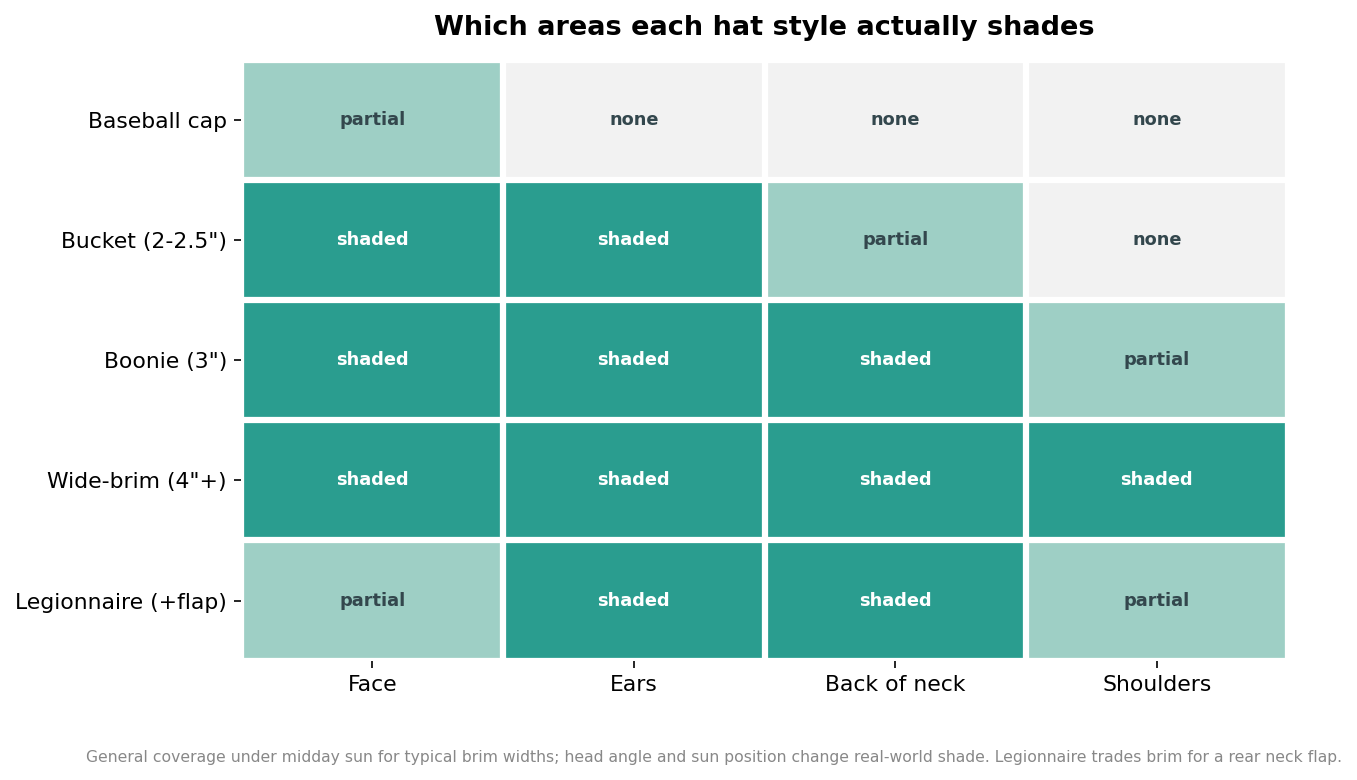 Which areas each hat style actually shades

| | Face | Ears | Back of neck | Shoulders |
|---|---|---|---|---|
| Baseball cap | partial | none | none | none |
| Bucket (2-2.5") | shaded | shaded | partial | none |
| Boonie (3") | shaded | shaded | shaded | partial |
| Wide-brim (4"+) | shaded | shaded | shaded | shaded |
| Legionnaire (+flap) | partial | shaded | shaded | partial |

General coverage under midday sun for typical brim widths; head angle and sun position change real-world shade. Legionnaire trades brim for a rear neck flap.